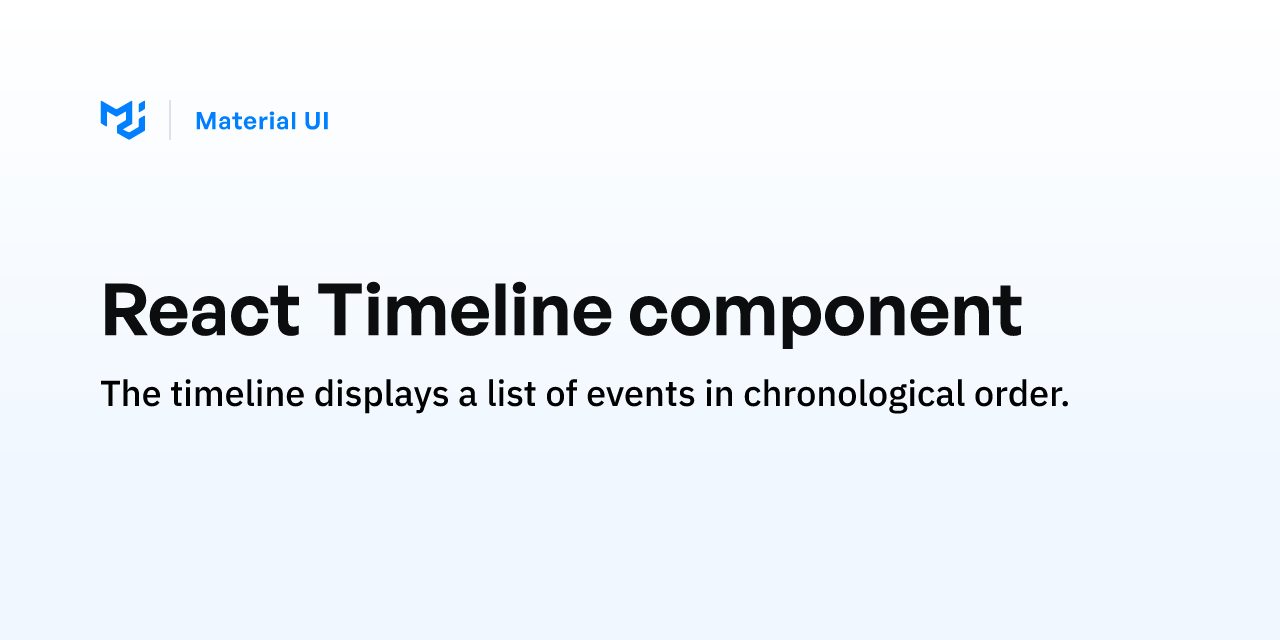 Material UI

React Timeline component

The timeline displays a list of events in chronological order.